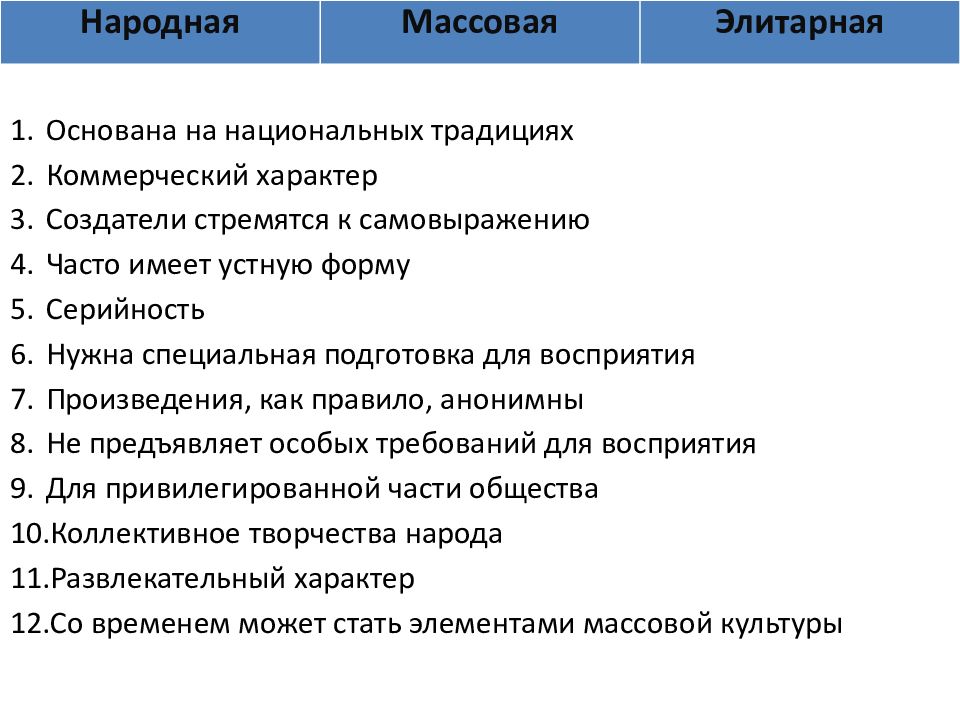 | Народная | Массовая | Элитарная |
|---|---|---|

1. Основана на национальных традициях
2. Коммерческий характер
3. Создатели стремятся к самовыражению
4. Часто имеет устную форму
5. Серийность
6. Нужна специальная подготовка для восприятия
7. Произведения, как правило, анонимны
8. Не предъявляет особых требований для восприятия
9. Для привилегированной части общества
10.Коллективное творчества народа
11.Развлекательный характер
12.Со временем может стать элементами массовой культуры